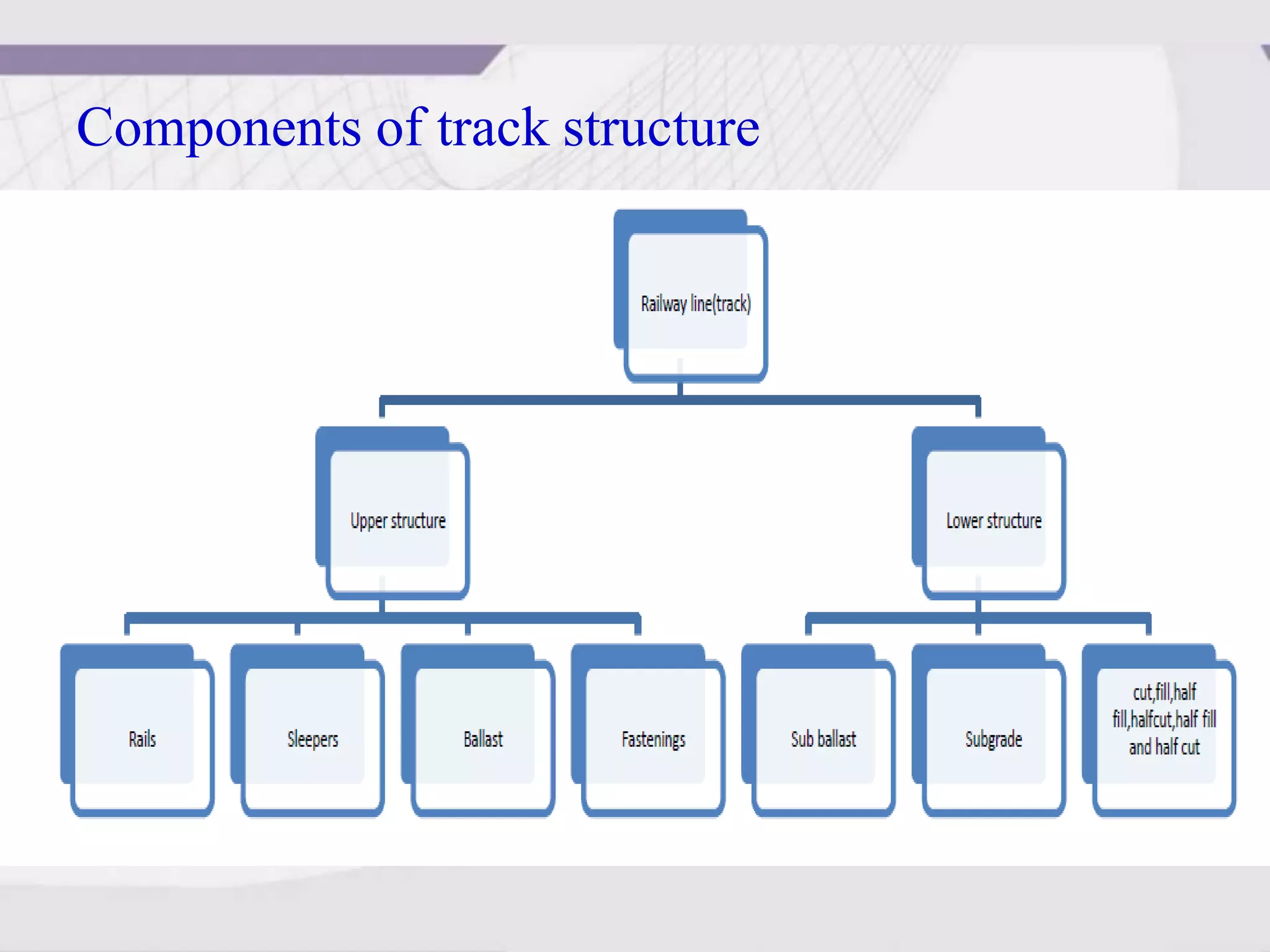 Components of track structure

Railway line(track)

Upper structure

Lower structure

Rails

Sleepers

Ballast

Fastenings

Sub ballast

Subgrade

cut,fill,half fill,halfcut,half fill and half cut